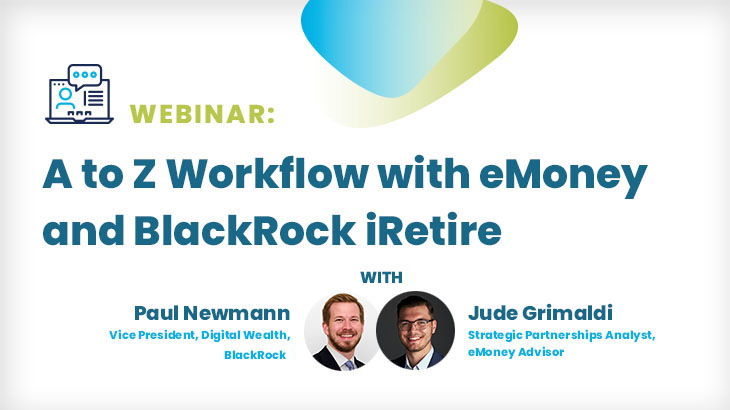 WEBINAR:

A to Z Workflow with eMoney and BlackRock iRetire

WITH

Paul Newmann
Vice President, Digital Wealth, BlackRock

Jude Grimaldi
Strategic Partnerships Analyst, eMoney Advisor